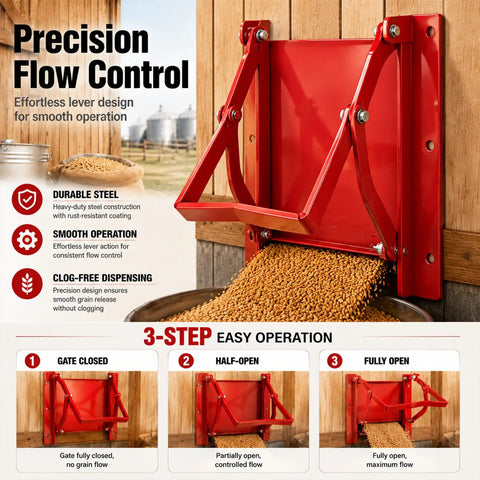 Precision Flow Control

Effortless lever design for smooth operation

DURABLE STEEL
Heavy-duty steel construction with rust-resistant coating

SMOOTH OPERATION
Effortless lever action for consistent flow control

CLOG-FREE DISPENSING
Precision design ensures smooth grain release without clogging

3-STEP EASY OPERATION

1 GATE CLOSED
Gate fully closed, no grain flow

2 HALF-OPEN
Partially open, controlled flow

3 FULLY OPEN
Fully open, maximum flow